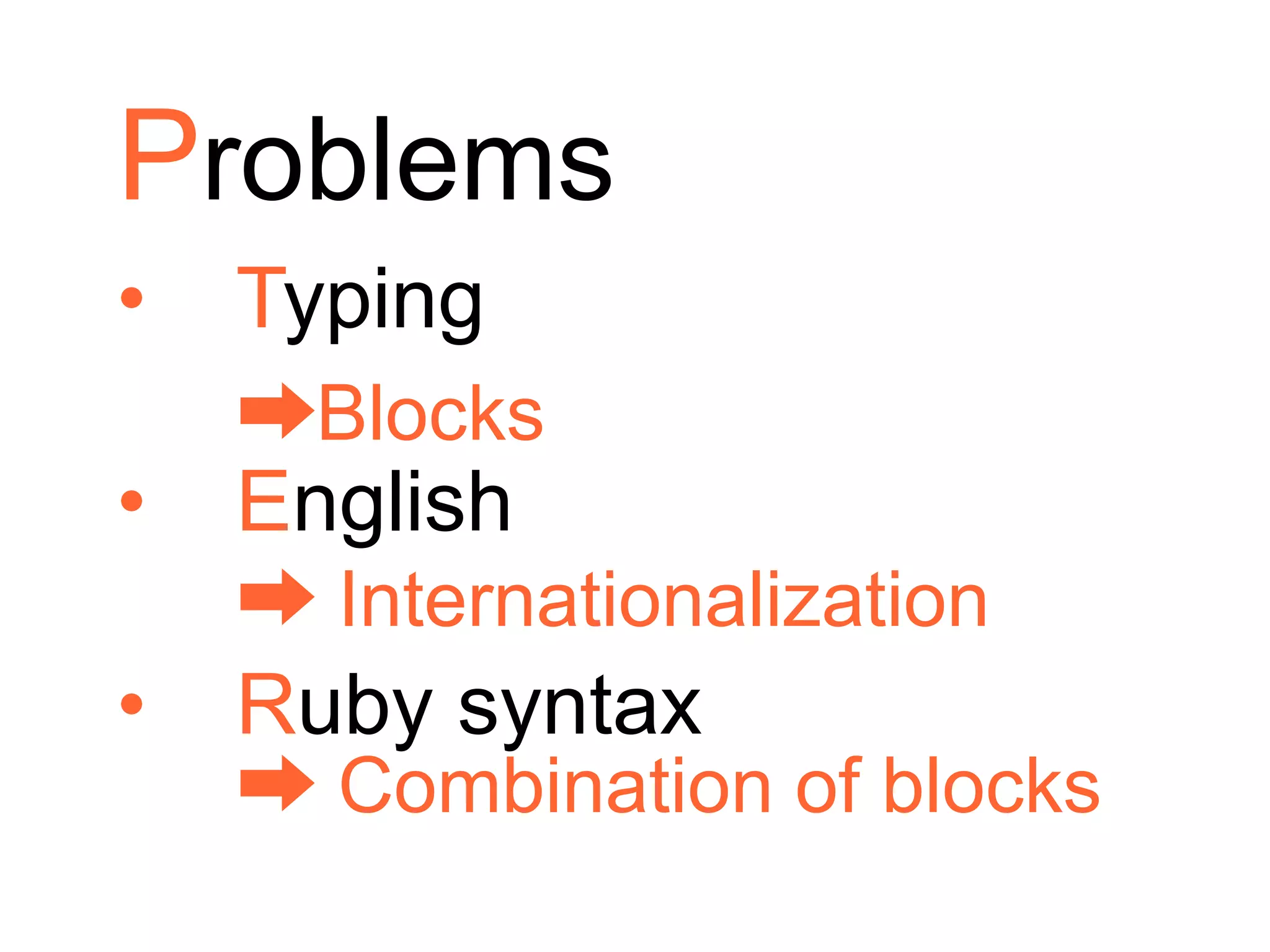 Problems

• Typing

➡Blocks

• English

➡ Internationalization

• Ruby syntax

➡ Combination of blocks